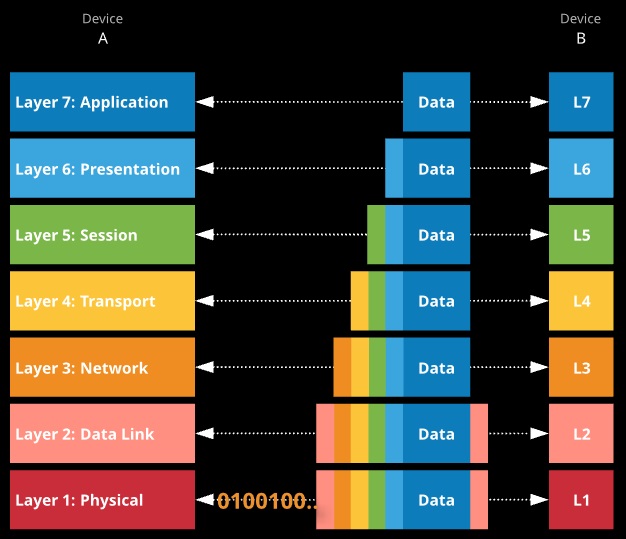 Device
A

Device
B

Layer 7: Application
Data
L7

Layer 6: Presentation
Data
L6

Layer 5: Session
Data
L5

Layer 4: Transport
Data
L4

Layer 3: Network
Data
L3

Layer 2: Data Link
Data
L2

Layer 1: Physical
0100100..
Data
L1